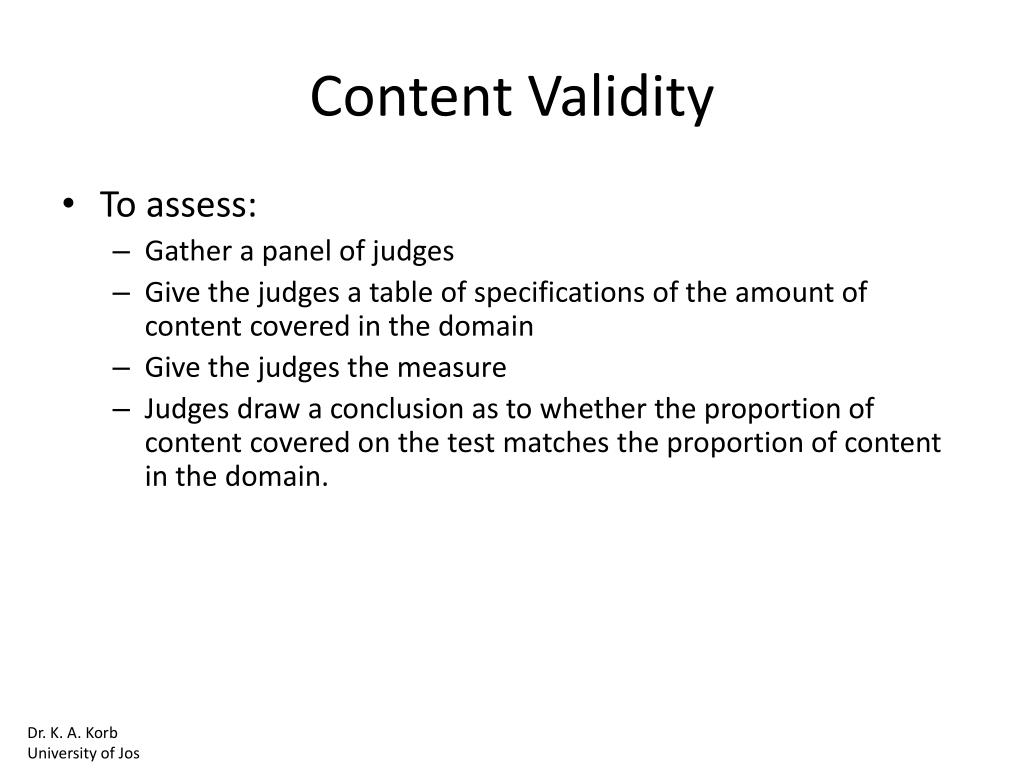 Content Validity

• To assess:
– Gather a panel of judges
– Give the judges a table of specifications of the amount of content covered in the domain
– Give the judges the measure
– Judges draw a conclusion as to whether the proportion of content covered on the test matches the proportion of content in the domain.

Dr. K. A. Korb
University of Jos